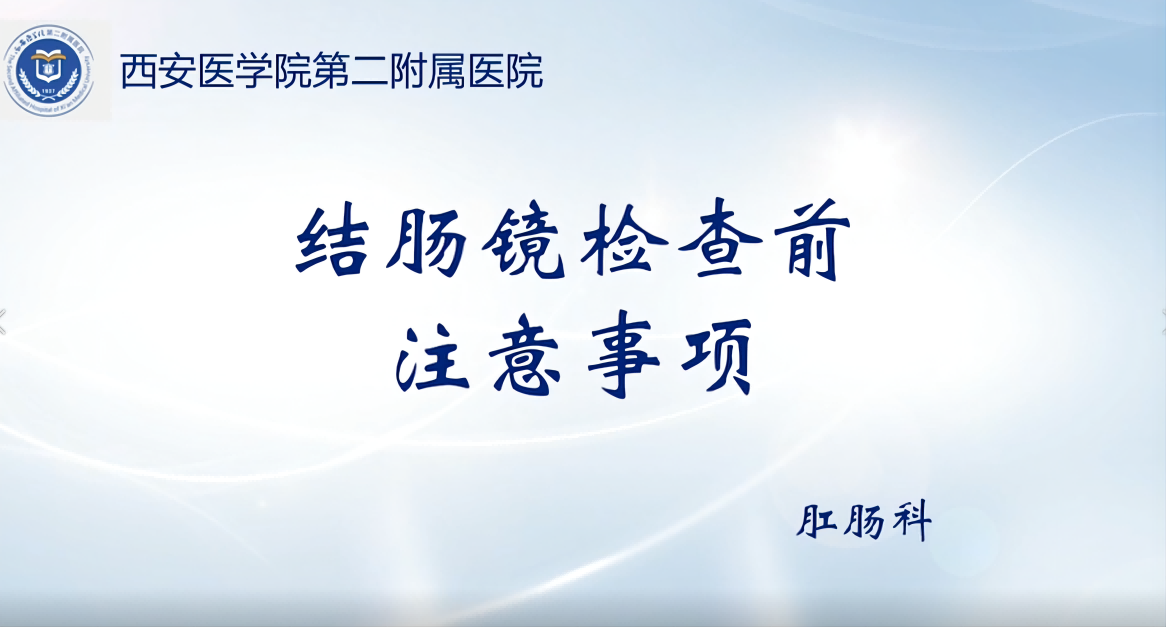 西安医学院第二附属医院

结肠镜检查前
注意事项

肛肠科